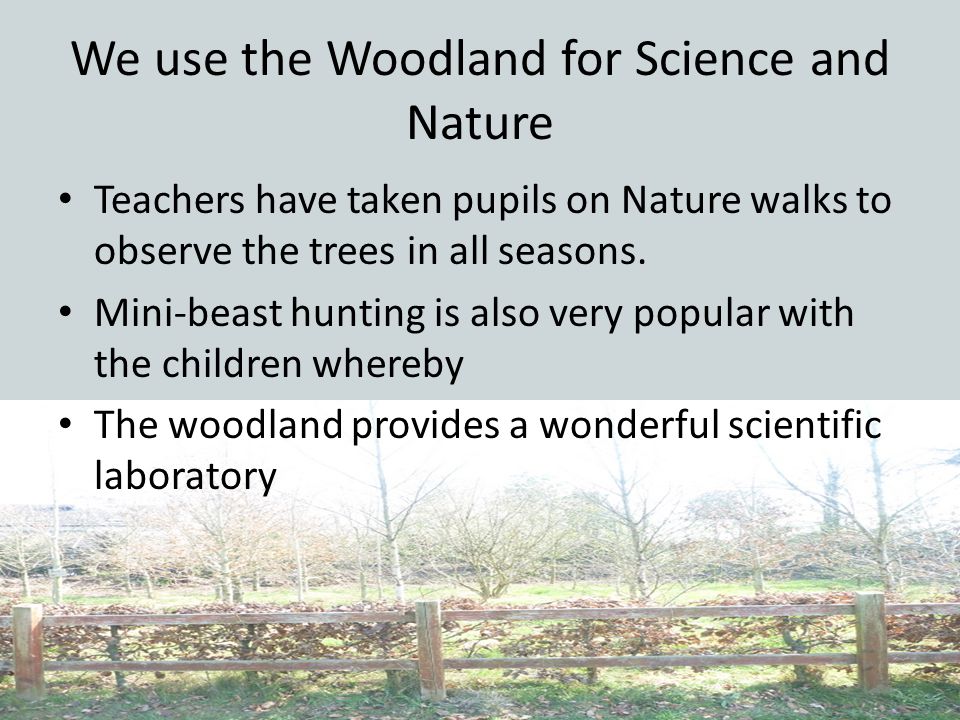 We use the Woodland for Science and Nature

• Teachers have taken pupils on Nature walks to observe the trees in all seasons.
• Mini-beast hunting is also very popular with the children whereby
• The woodland provides a wonderful scientific laboratory